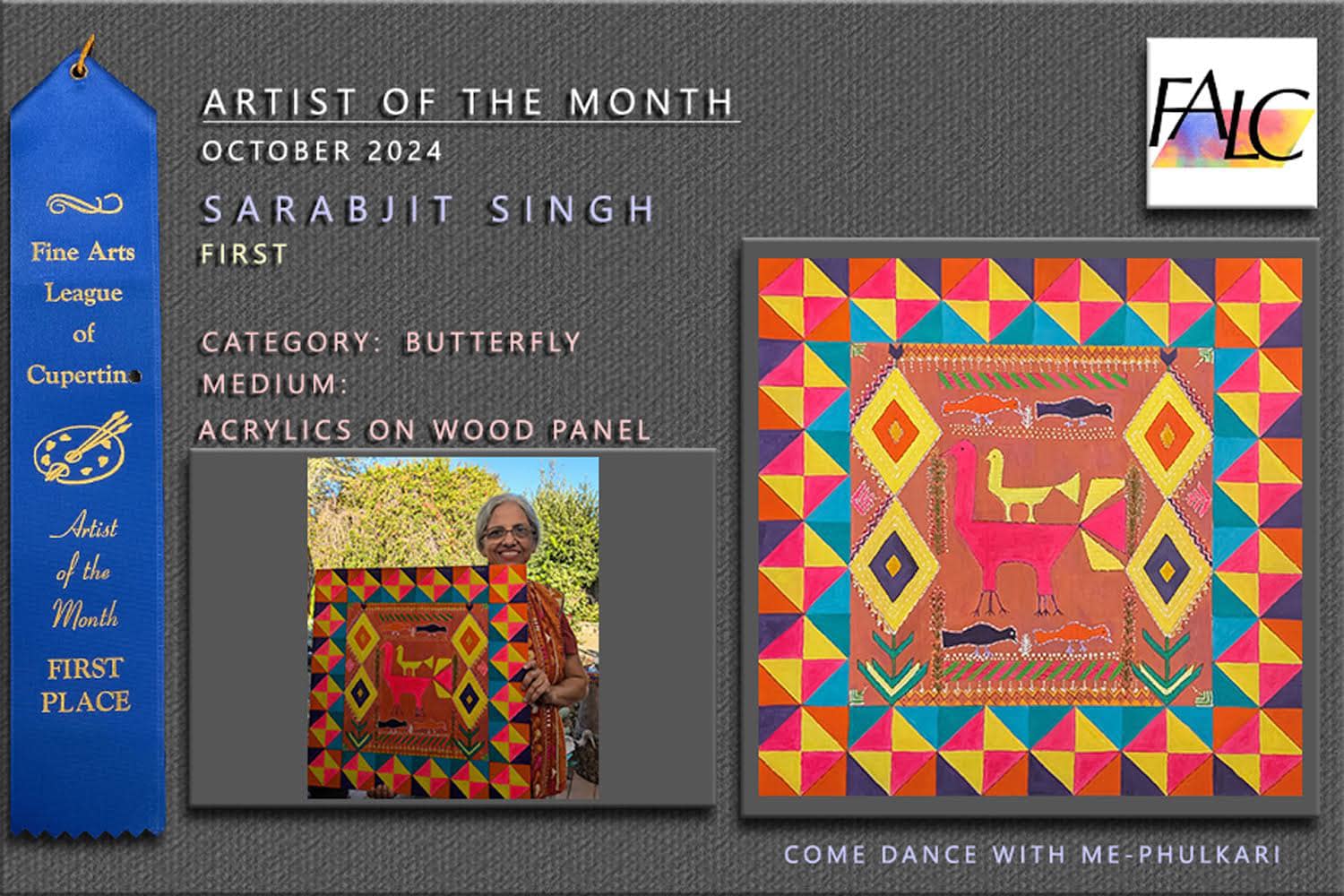 Fine Arts League of Cupertino

Artist of the Month

FIRST PLACE

ARTIST OF THE MONTH

OCTOBER 2024

SARABJIT SINGH

FIRST

CATEGORY: BUTTERFLY

MEDIUM:

ACRYLICS ON WOOD PANEL

FALC

COME DANCE WITH ME-PHULKARI